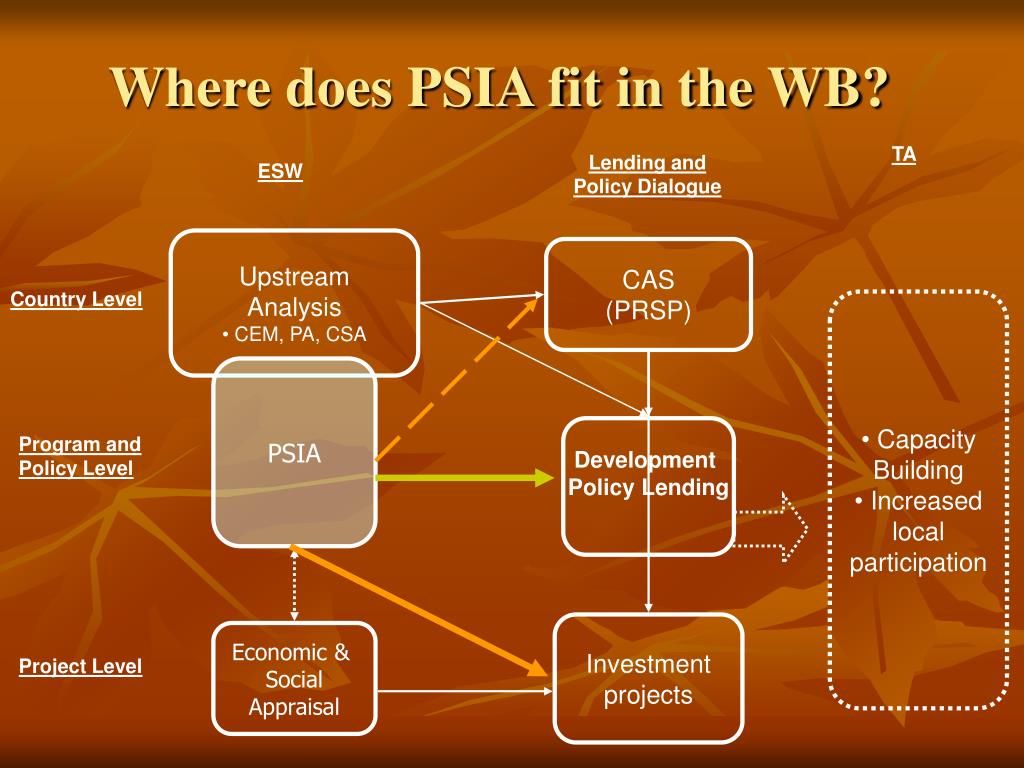 Where does PSIA fit in the WB?

ESW

Lending and Policy Dialogue

TA

Country Level

Upstream Analysis
• CEM, PA, CSA

CAS (PRSP)

Program and Policy Level

PSIA

Development Policy Lending

• Capacity Building
• Increased local participation

Project Level

Economic & Social Appraisal

Investment projects